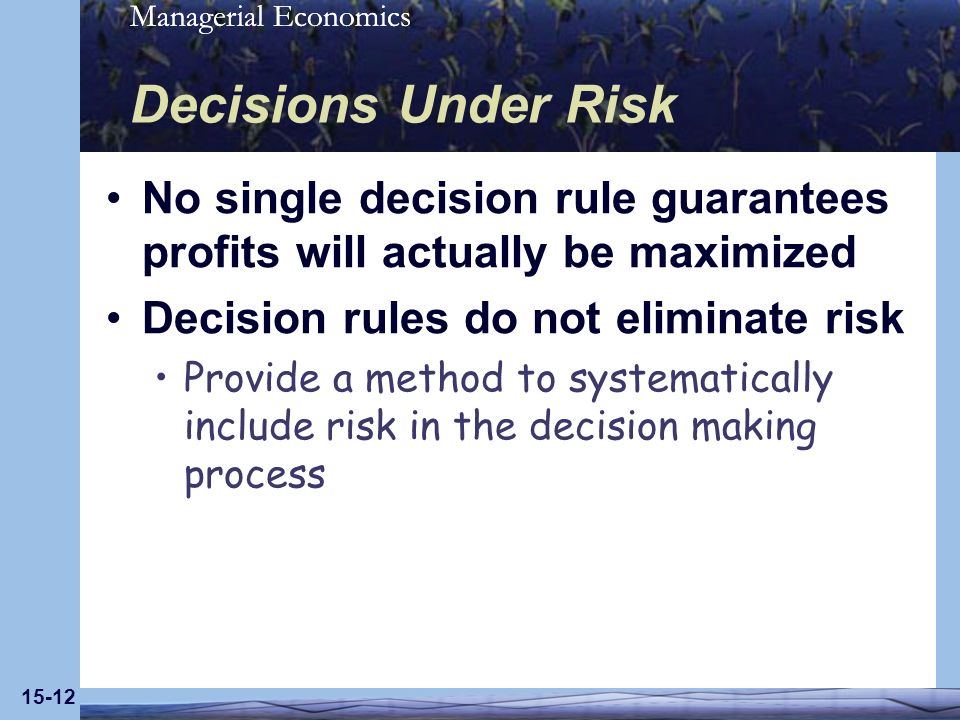 Managerial Economics

Decisions Under Risk

• No single decision rule guarantees profits will actually be maximized

• Decision rules do not eliminate risk

• Provide a method to systematically include risk in the decision making process

15-12